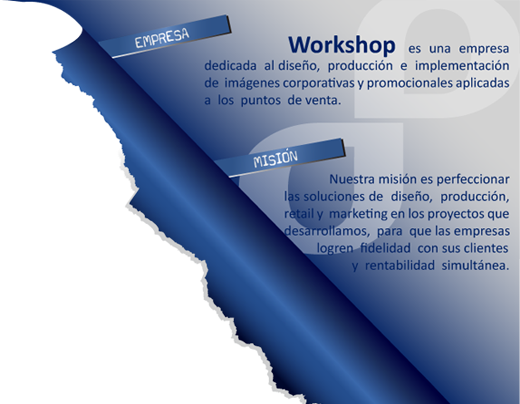 EMPRESA

Workshop es una empresa dedicada al diseño, producción e implementación de imágenes corporativas y promocionales aplicadas a los puntos de venta.

MISIÓN

Nuestra misión es perfeccionar las soluciones de diseño, producción, retail y marketing en los proyectos que desarrollamos, para que las empresas logren fidelidad con sus clientes y rentabilidad simultánea.